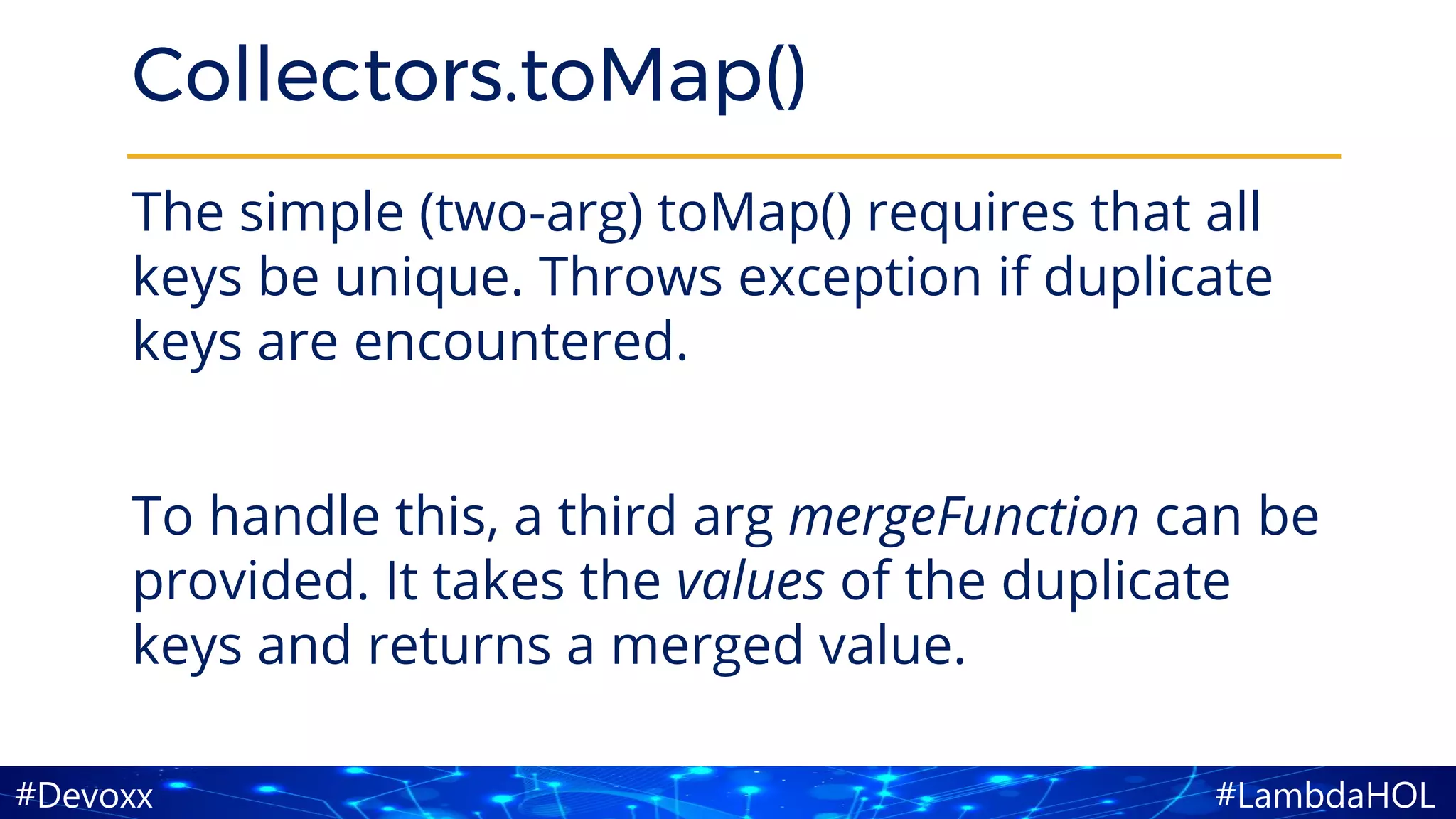 Collectors.toMap()

The simple (two-arg) toMap() requires that all keys be unique. Throws exception if duplicate keys are encountered.

To handle this, a third arg mergeFunction can be provided. It takes the values of the duplicate keys and returns a merged value.

#Devoxx

#LambdaHOL